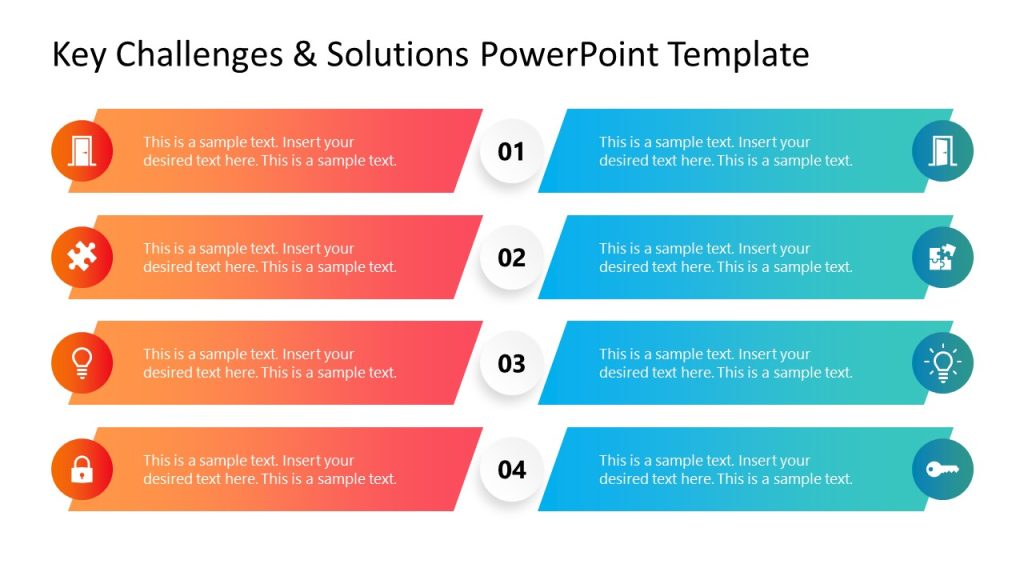 Key Challenges & Solutions PowerPoint Template

This is a sample text. Insert your desired text here. This is a sample text.

01

This is a sample text. Insert your desired text here. This is a sample text.

This is a sample text. Insert your desired text here. This is a sample text.

02

This is a sample text. Insert your desired text here. This is a sample text.

This is a sample text. Insert your desired text here. This is a sample text.

03

This is a sample text. Insert your desired text here. This is a sample text.

This is a sample text. Insert your desired text here. This is a sample text.

04

This is a sample text. Insert your desired text here. This is a sample text.